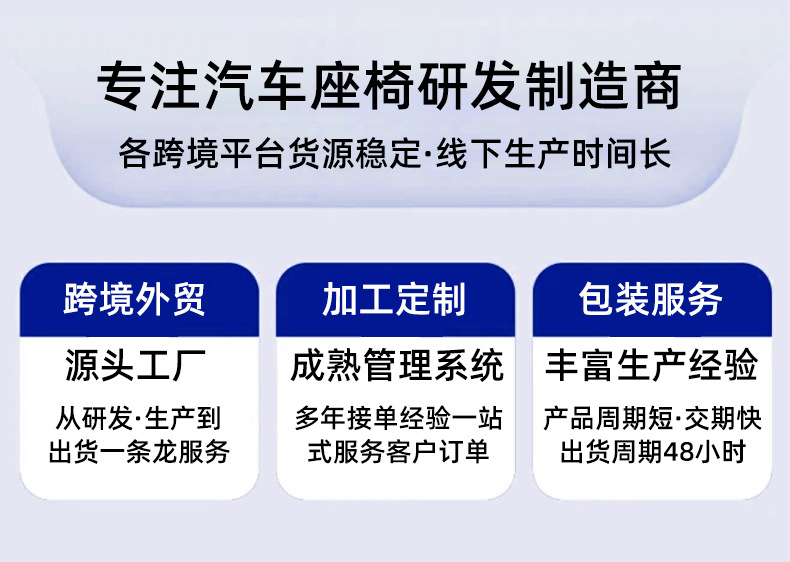 专注汽车座椅研发制造商

各跨境平台货源稳定·线下生产时间长

跨境外贸

源头工厂

从研发·生产到出货一条龙服务

加工定制

成熟管理系统

多年接单经验一站式服务客户订单

包装服务

丰富生产经验

产品周期短·交期快出货周期48小时